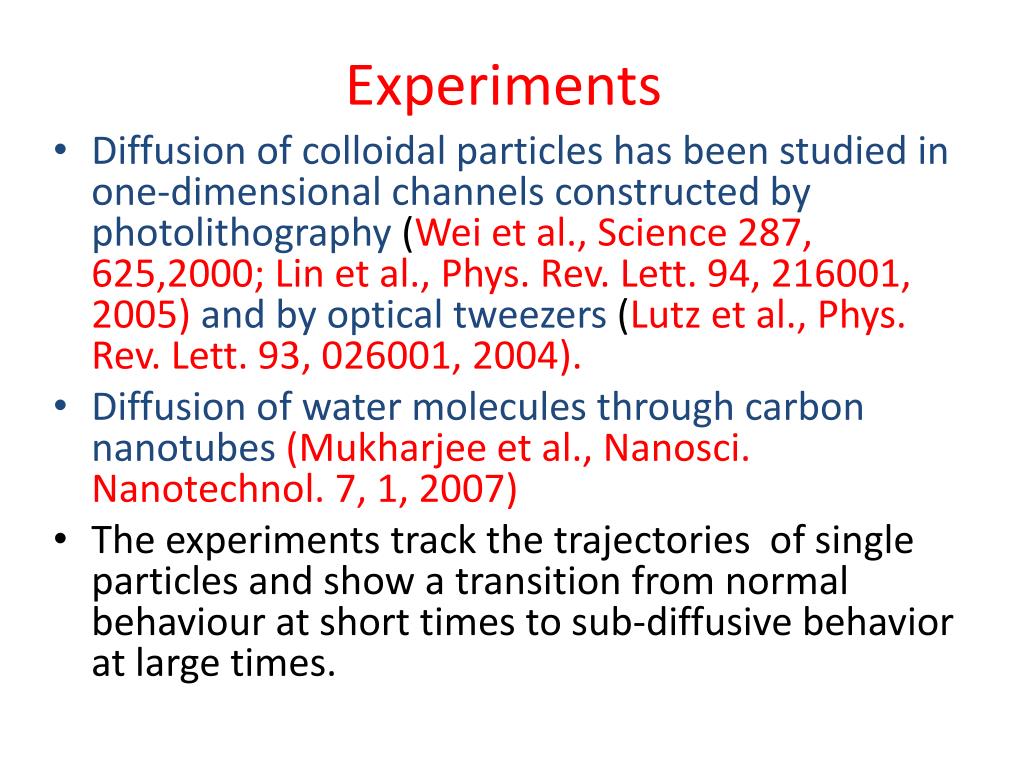 Experiments

• Diffusion of colloidal particles has been studied in one-dimensional channels constructed by photolithography (Wei et al., Science 287, 625,2000; Lin et al., Phys. Rev. Lett. 94, 216001, 2005) and by optical tweezers (Lutz et al., Phys. Rev. Lett. 93, 026001, 2004).
• Diffusion of water molecules through carbon nanotubes (Mukharjee et al., Nanosci. Nanotechnol. 7, 1, 2007)
• The experiments track the trajectories of single particles and show a transition from normal behaviour at short times to sub-diffusive behavior at large times.